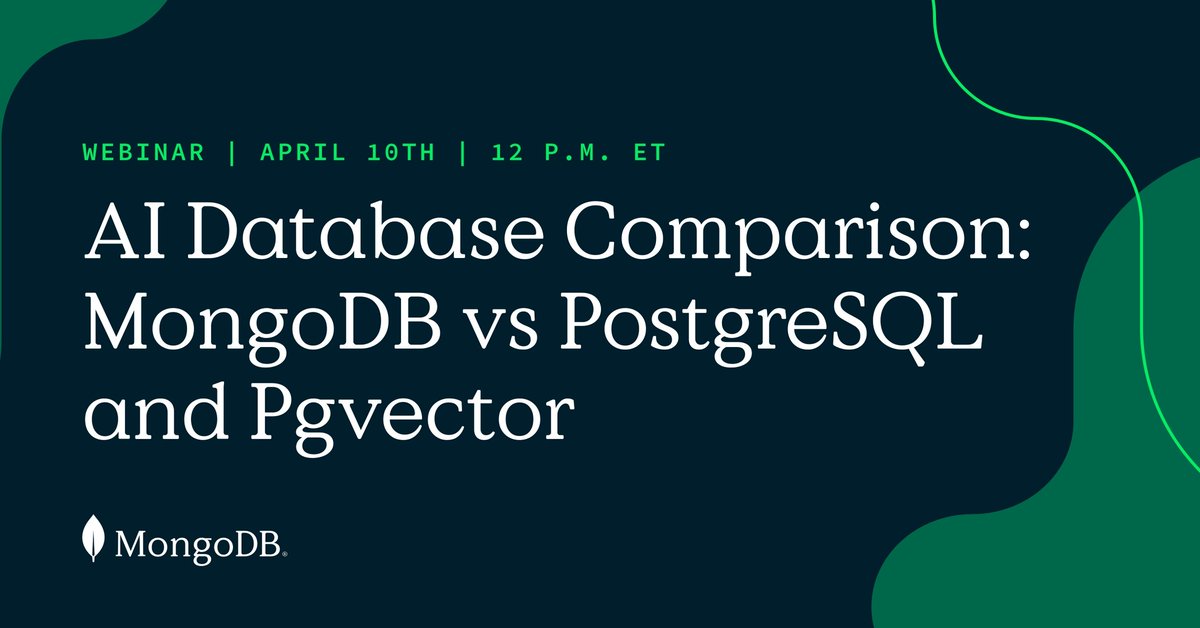 WEBINAR | APRIL 10TH | 12 P.M. ET

AI Database Comparison: MongoDB vs PostgreSQL and Pgvector

MongoDB.